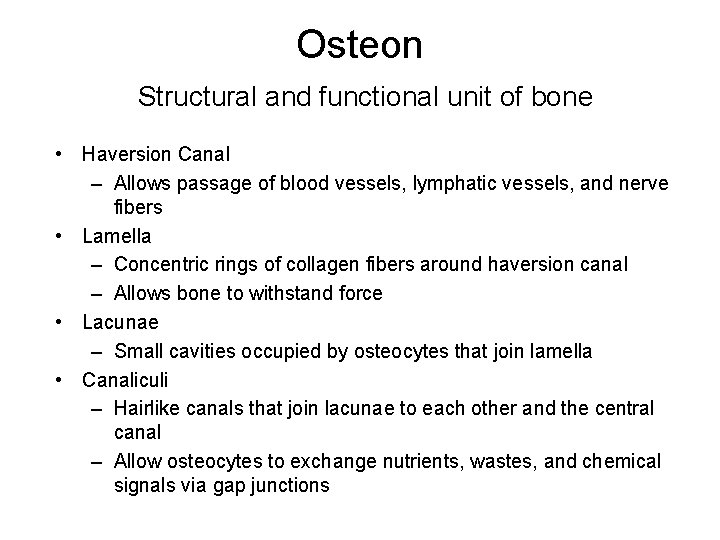 Osteon

Structural and functional unit of bone

• Haversion Canal
  – Allows passage of blood vessels, lymphatic vessels, and nerve fibers
• Lamella
  – Concentric rings of collagen fibers around haversion canal
  – Allows bone to withstand force
• Lacunae
  – Small cavities occupied by osteocytes that join lamella
• Canaliculi
  – Hairlike canals that join lacunae to each other and the central canal
  – Allow osteocytes to exchange nutrients, wastes, and chemical signals via gap junctions